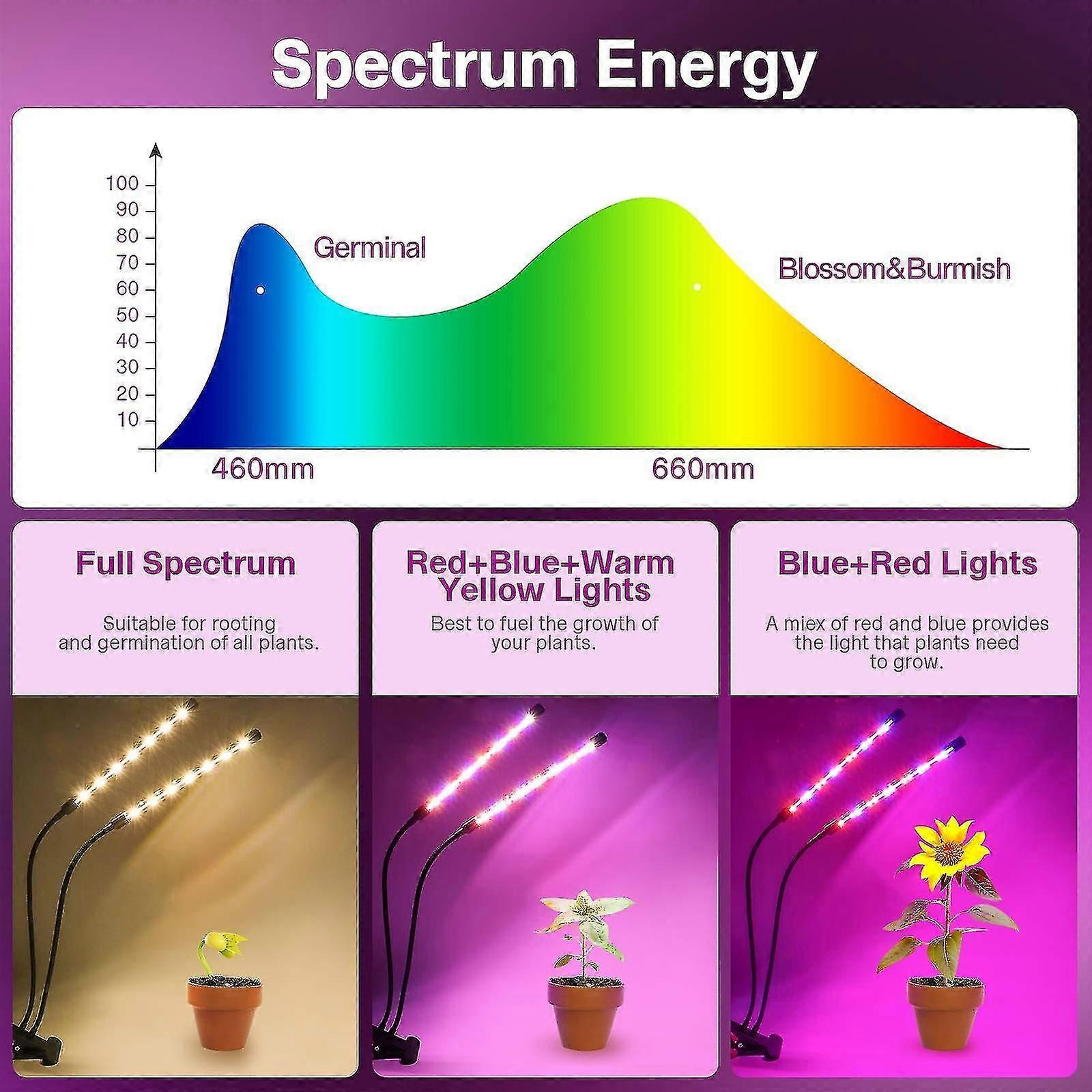 Spectrum Energy

100
90
80
70
60
50
40
30
20
10

Germinal

Blossom&Burmish

460mm

660mm

Full Spectrum

Suitable for rooting and germination of all plants.

Red+Blue+Warm Yellow Lights

Best to fuel the growth of your plants.

Blue+Red Lights

A miex of red and blue provides the light that plants need to grow.